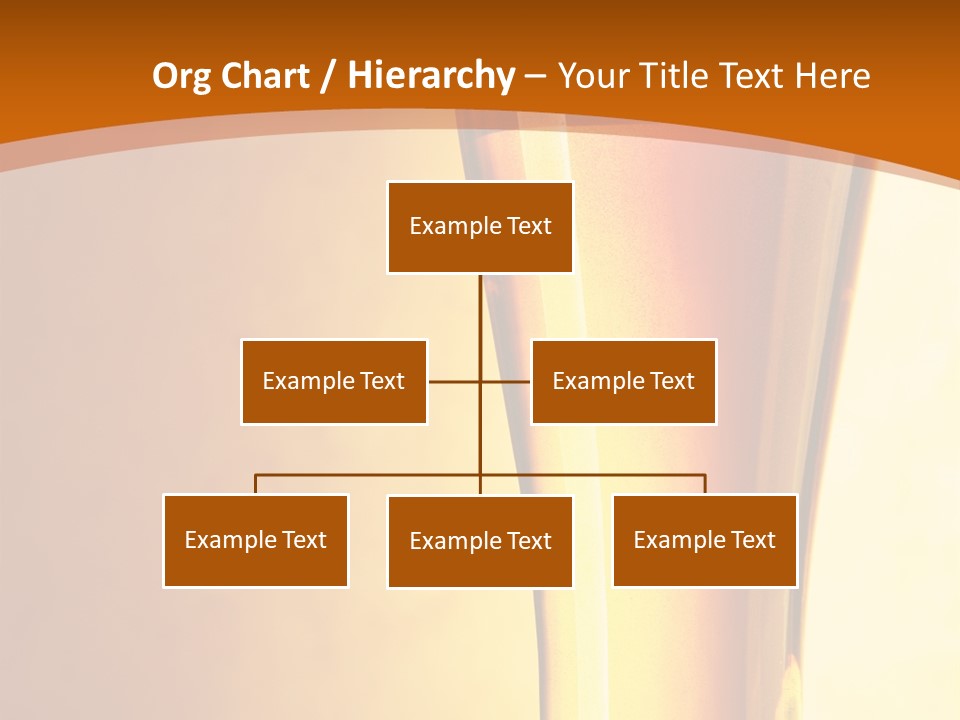 Org Chart / Hierarchy – Your Title Text Here

Example Text

Example Text

Example Text

Example Text

Example Text

Example Text